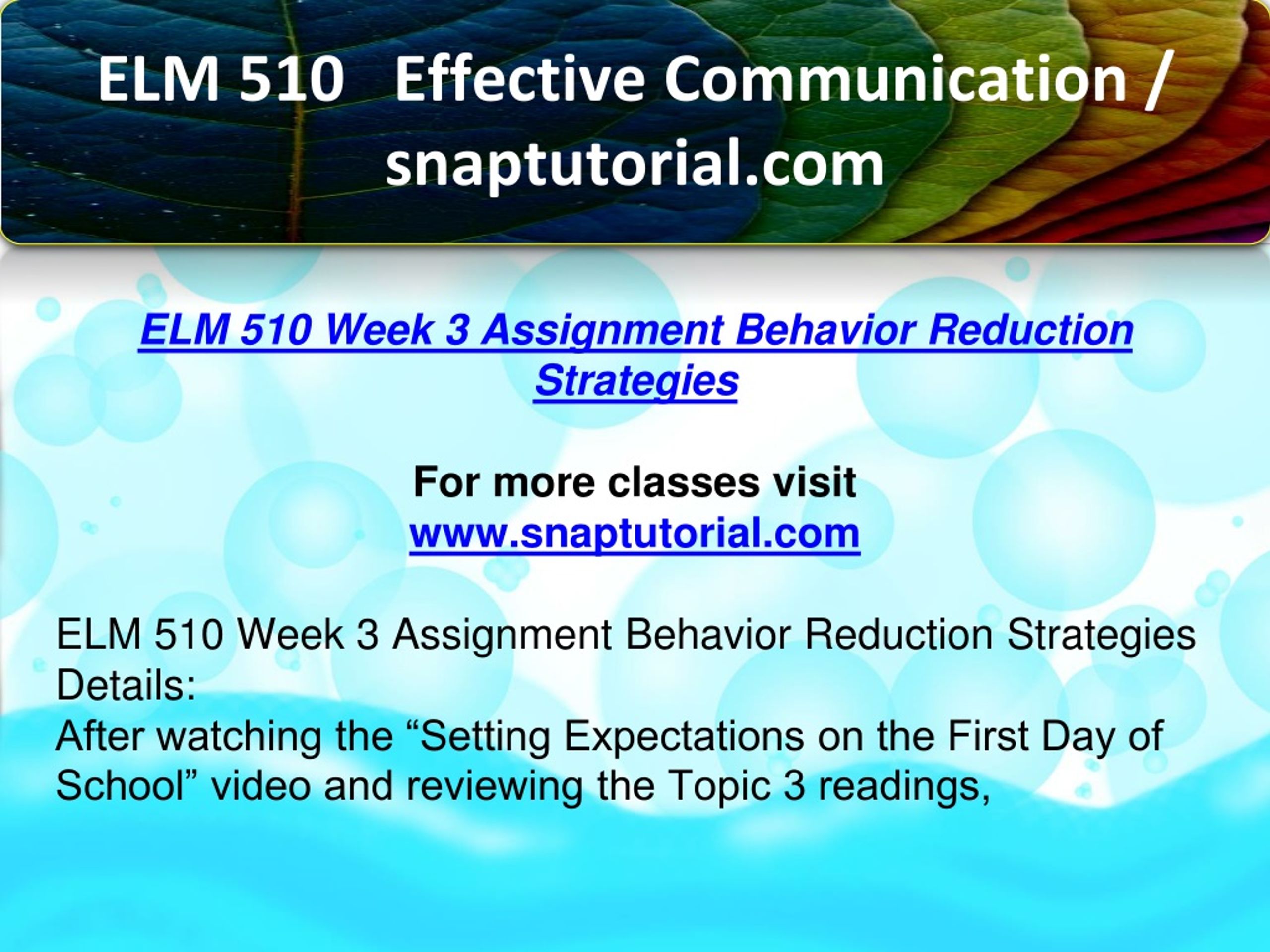 ELM 510 Effective Communication / snaptutorial.com

ELM 510 Week 3 Assignment Behavior Reduction Strategies

For more classes visit
www.snaptutorial.com

ELM 510 Week 3 Assignment Behavior Reduction Strategies
Details:
After watching the “Setting Expectations on the First Day of School” video and reviewing the Topic 3 readings,